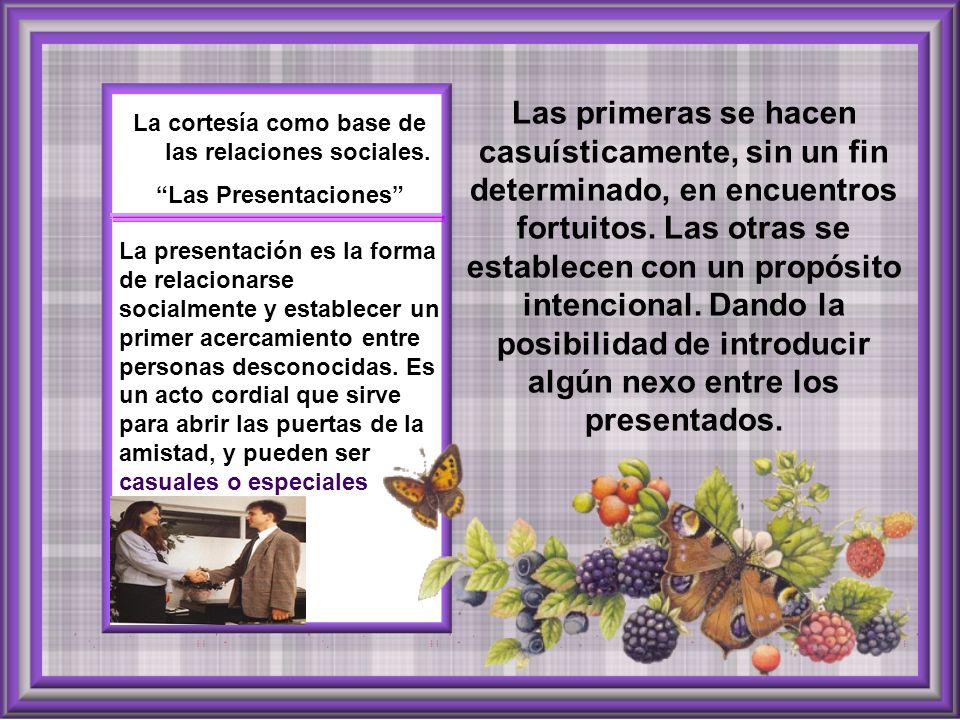 La cortesía como base de las relaciones sociales.

“Las Presentaciones”

La presentación es la forma de relacionarse socialmente y establecer un primer acercamiento entre personas desconocidas. Es un acto cordial que sirve para abrir las puertas de la amistad, y pueden ser casuales o especiales

Las primeras se hacen casuísticamente, sin un fin determinado, en encuentros fortuitos. Las otras se establecen con un propósito intencional. Dando la posibilidad de introducir algún nexo entre los presentados.